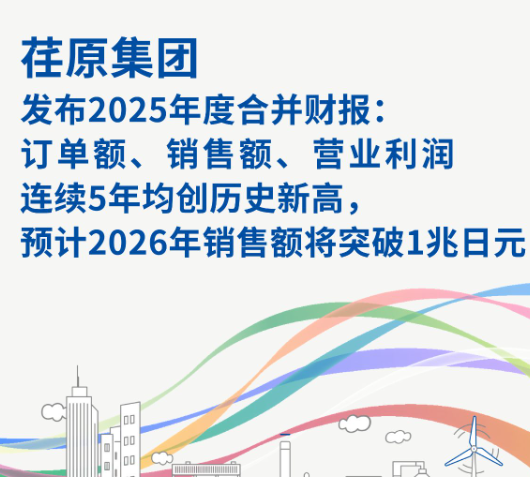 荏原集团

发布2025年度合并财报：
订单额、销售额、营业利润
连续5年均创历史新高，
预计2026年销售额将突破1兆日元